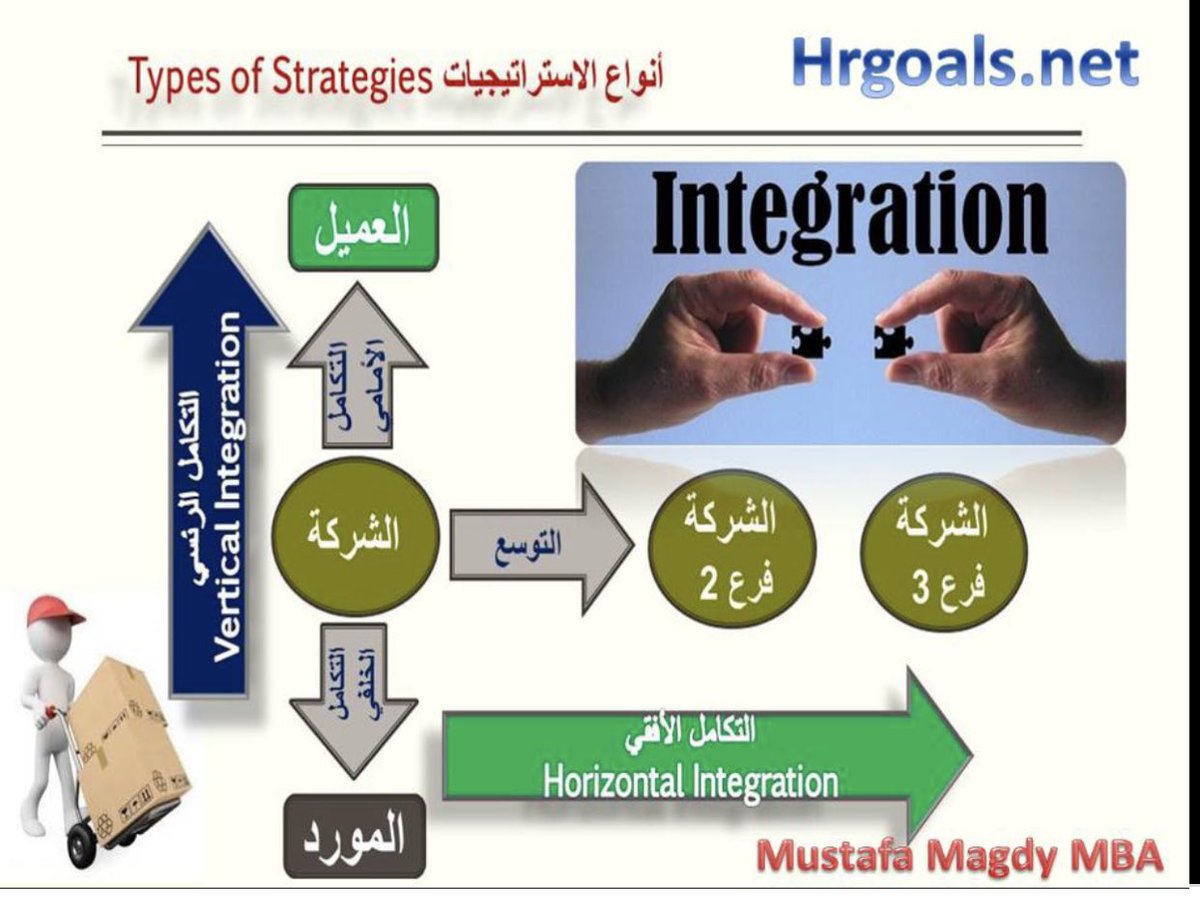 Types of Strategies أنواع الاستراتيجيات

Hrgoals.net

Integration

العميل

التكامل الرئسي
Vertical Integration

التكامل الأمامي

الشركة

التوسع

الشركة
فرع 2

الشركة
فرع 3

التكامل الخلفي

التكامل الأفقي
Horizontal Integration

المورد

Mustafa Magdy MBA